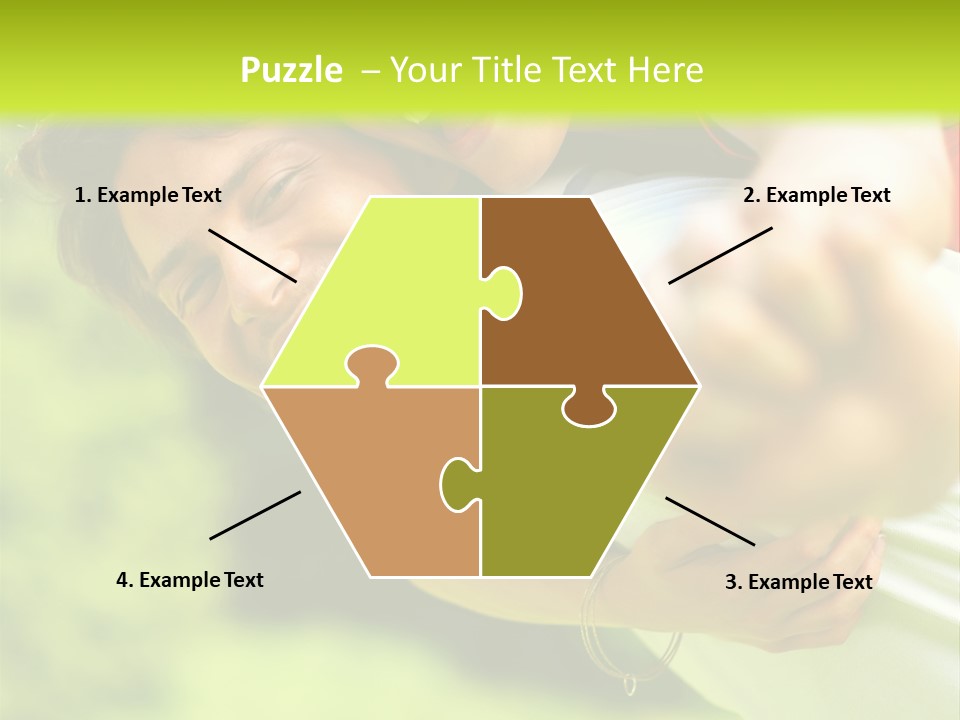 Puzzle – Your Title Text Here

1. Example Text

2. Example Text

4. Example Text

3. Example Text